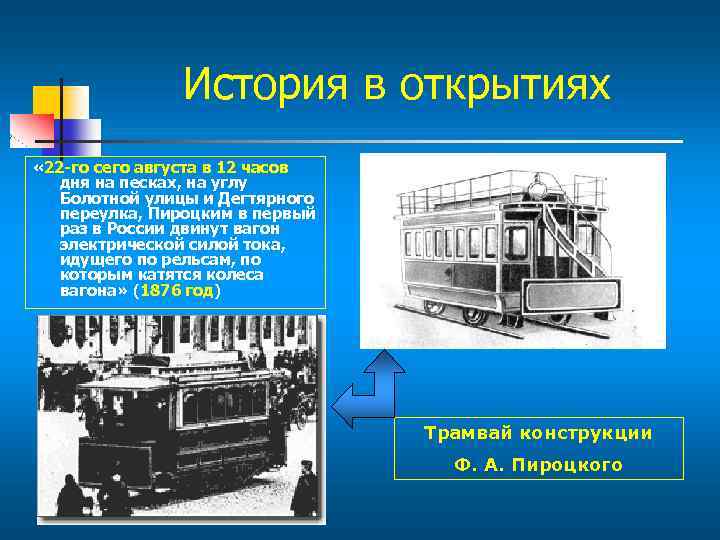 История в открытиях

«22-го сего августа в 12 часов дня на песках, на углу Болотной улицы и Дегтярного переулка, Пироцким в первый раз в России двинут вагон электрической силой тока, идущего по рельсам, по которым катятся колеса вагона» (1876 год)

Трамвай конструкции
Ф. А. Пироцкого